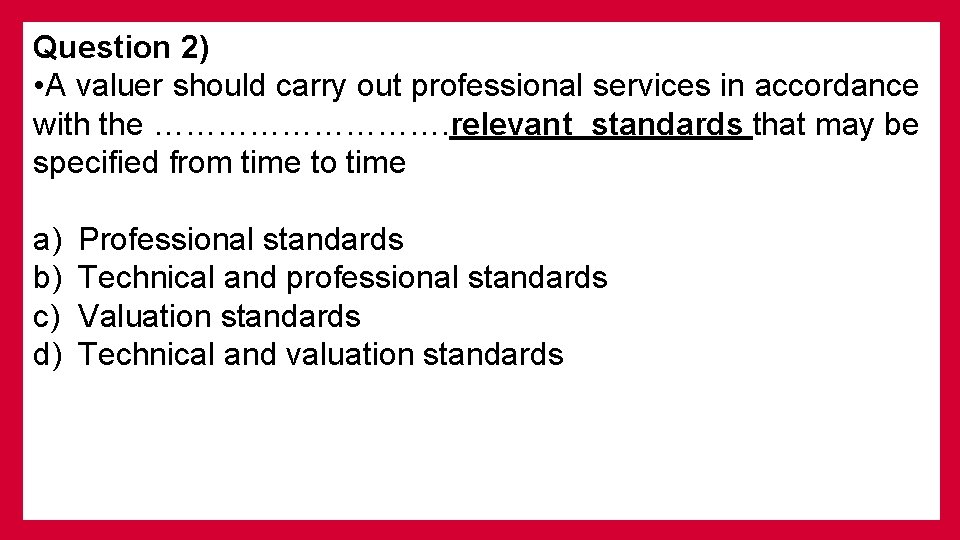 Question 2)

• A valuer should carry out professional services in accordance with the ……………………….relevant standards that may be specified from time to time

a) Professional standards
b) Technical and professional standards
c) Valuation standards
d) Technical and valuation standards